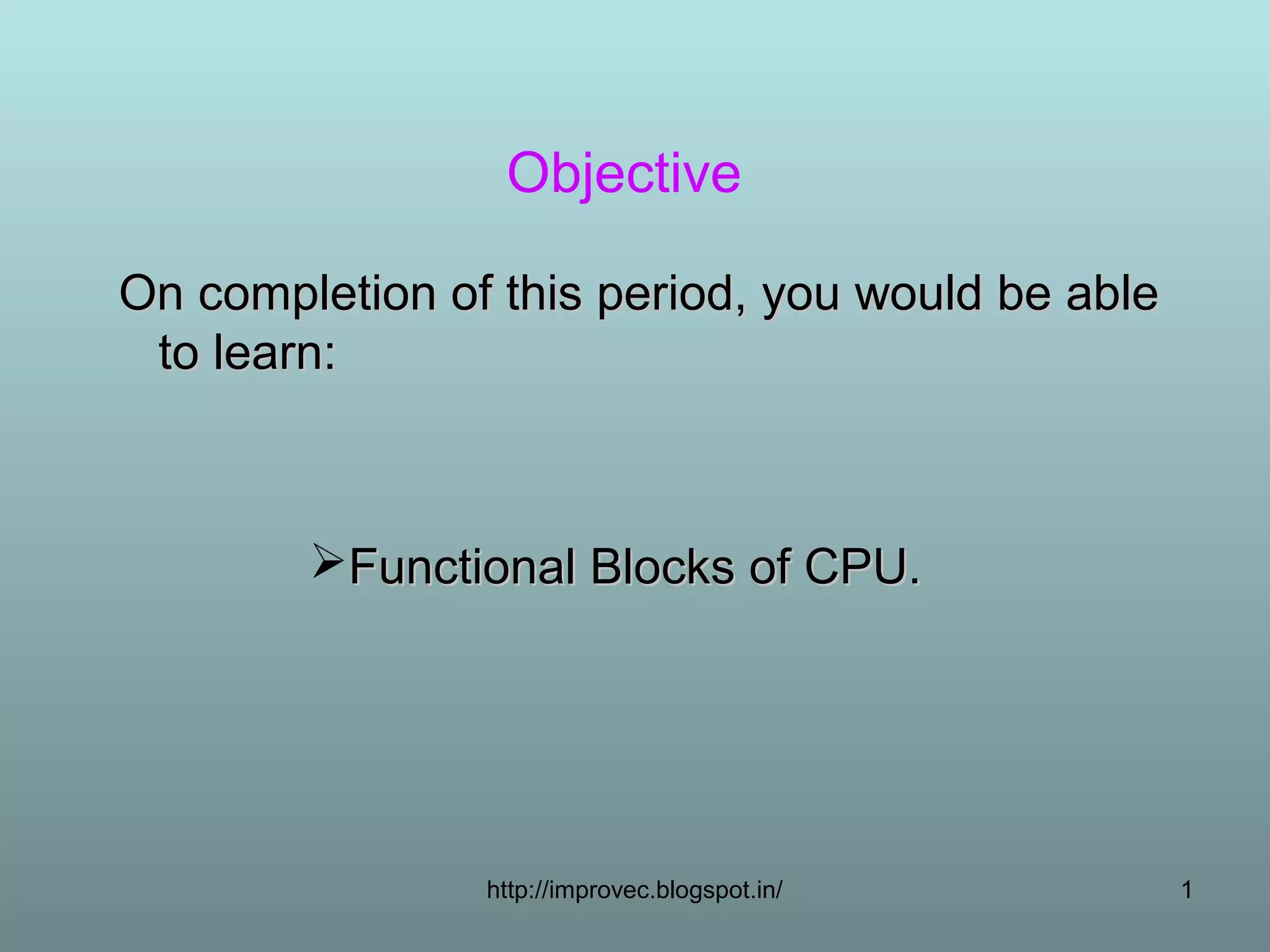 Objective

On completion of this period, you would be able to learn:

➢Functional Blocks of CPU.

http://improvec.blogspot.in/

1